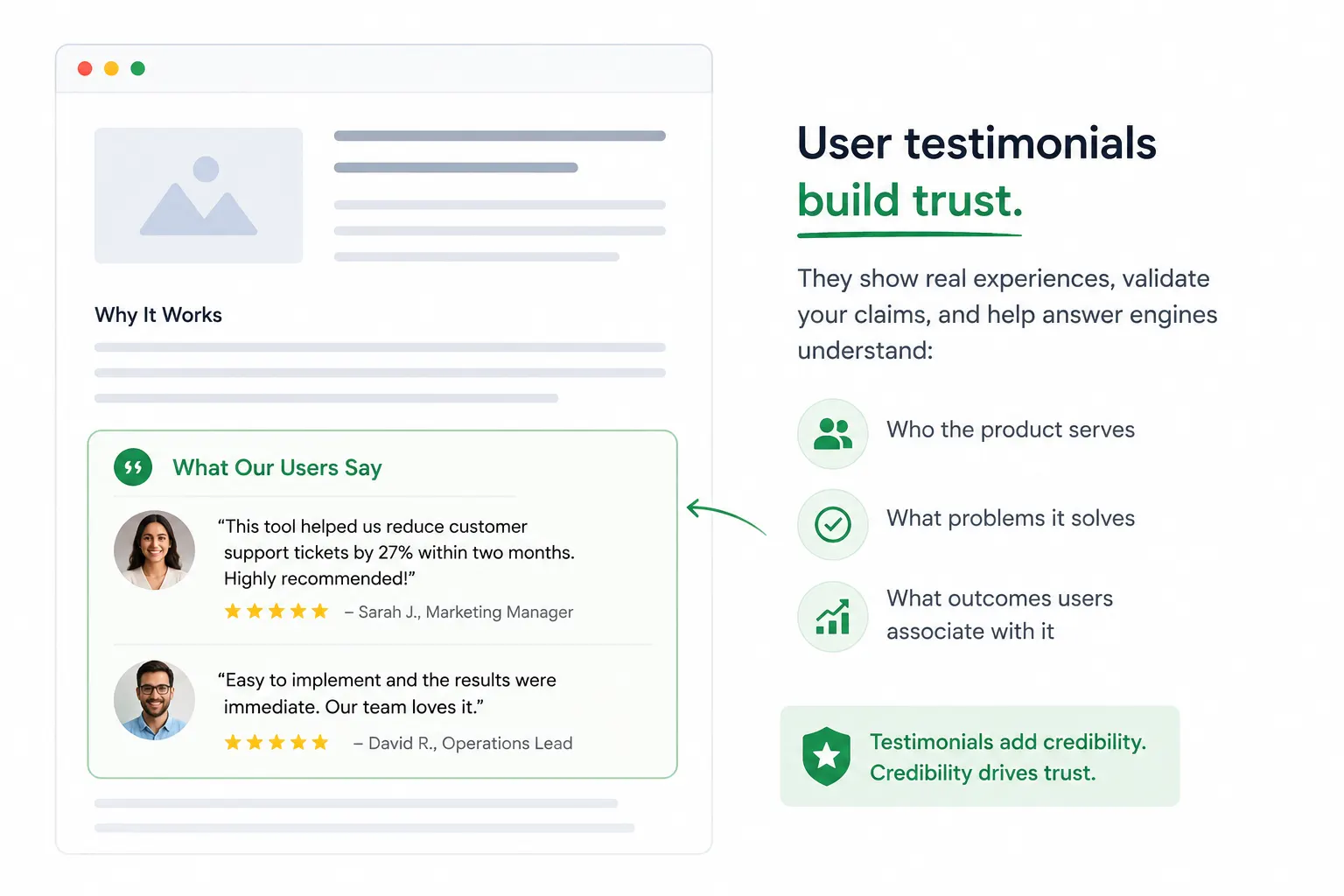 Why It Works

What Our Users Say

“This tool helped us reduce customer support tickets by 27% within two months. Highly recommended!”

– Sarah J., Marketing Manager

“Easy to implement and the results were immediate. Our team loves it.”

– David R., Operations Lead

User testimonials build trust.

They show real experiences, validate your claims, and help answer engines understand:

Who the product serves

What problems it solves

What outcomes users associate with it

Testimonials add credibility. Credibility drives trust.